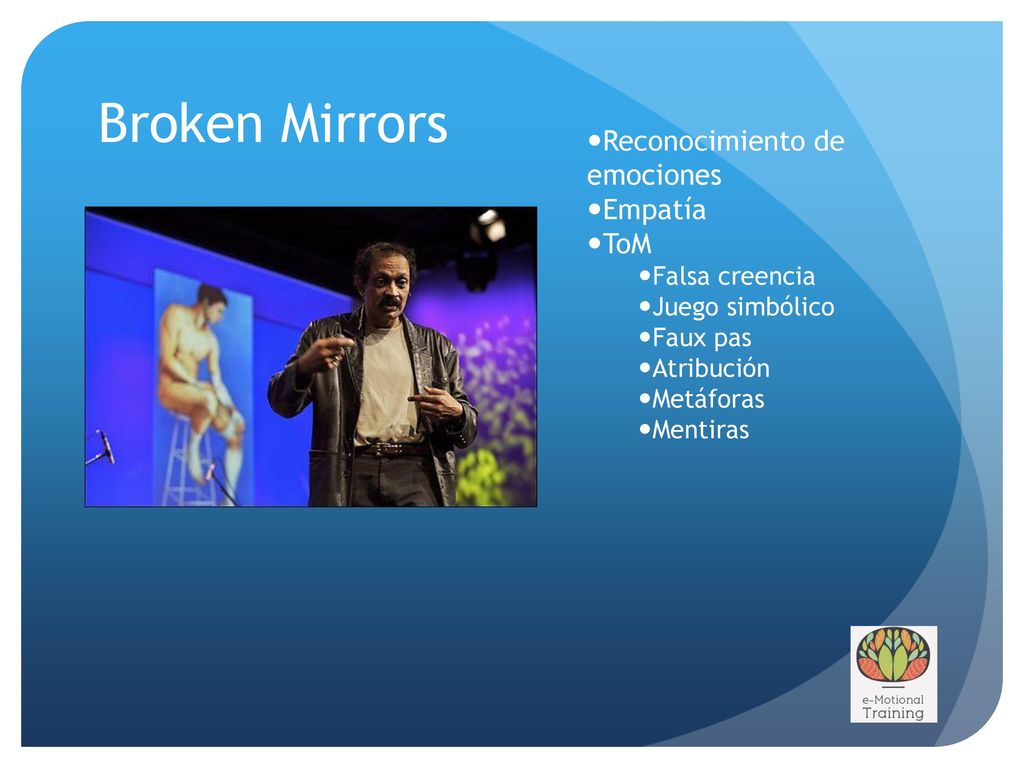 Broken Mirrors

•Reconocimiento de emociones
•Empatía
•ToM
•Falsa creencia
•Juego simbólico
•Faux pas
•Atribución
•Metáforas
•Mentiras

e-Motional Training